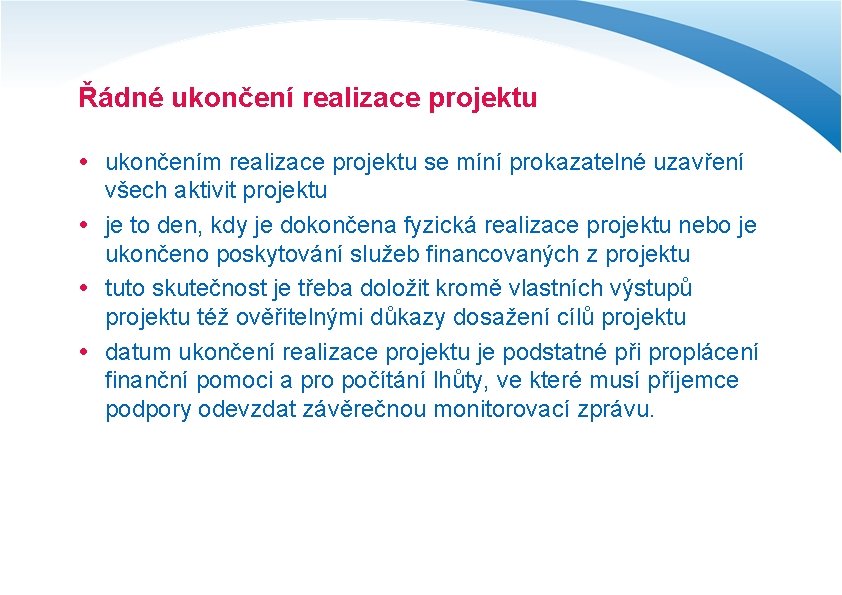 Řádné ukončení realizace projektu

• ukončením realizace projektu se míní prokazatelné uzavření všech aktivit projektu
• je to den, kdy je dokončena fyzická realizace projektu nebo je ukončeno poskytování služeb financovaných z projektu
• tuto skutečnost je třeba doložit kromě vlastních výstupů projektu též ověřitelnými důkazy dosažení cílů projektu
• datum ukončení realizace projektu je podstatné při proplácení finanční pomoci a pro počítání lhůty, ve které musí příjemce podpory odevzdat závěrečnou monitorovací zprávu.